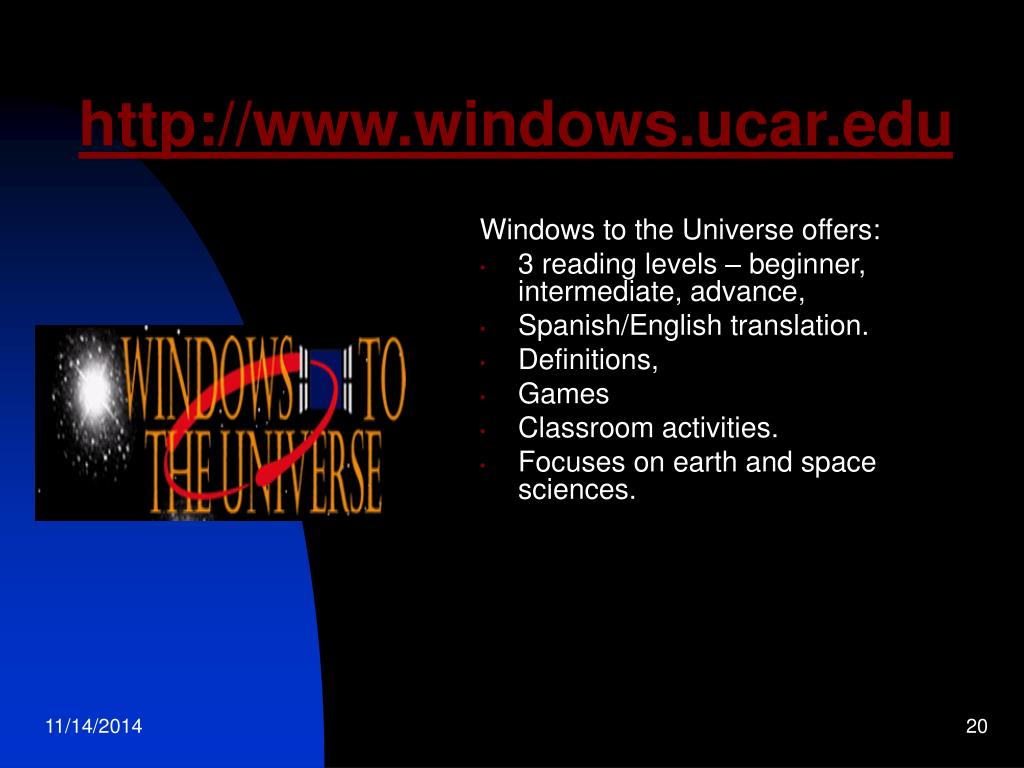 http://www.windows.ucar.edu

WINDOWS TO THE UNIVERSE

Windows to the Universe offers:

- 3 reading levels – beginner, intermediate, advance,
- Spanish/English translation.
- Definitions,
- Games
- Classroom activities.
- Focuses on earth and space sciences.

11/14/2014

20